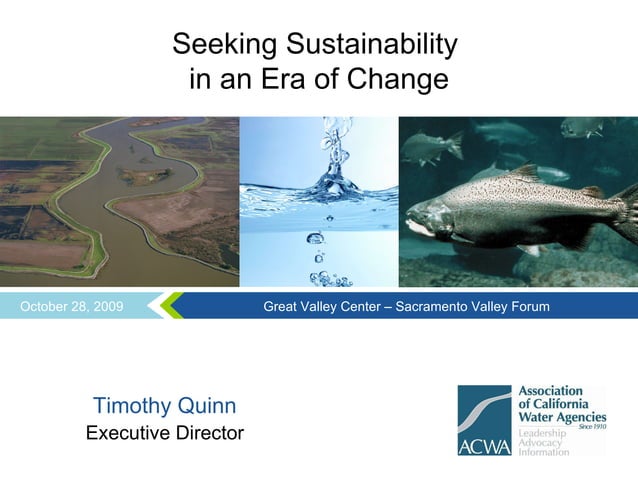 Seeking Sustainability in an Era of Change

October 28, 2009

Great Valley Center – Sacramento Valley Forum

Timothy Quinn
Executive Director

ACWA
Association of California Water Agencies
Since 1910
Leadership
Advocacy
Information